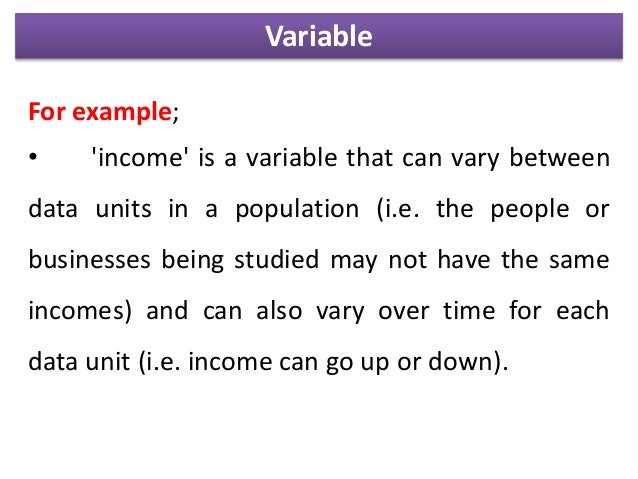 Variable

For example;

• 'income' is a variable that can vary between data units in a population (i.e. the people or businesses being studied may not have the same incomes) and can also vary over time for each data unit (i.e. income can go up or down).